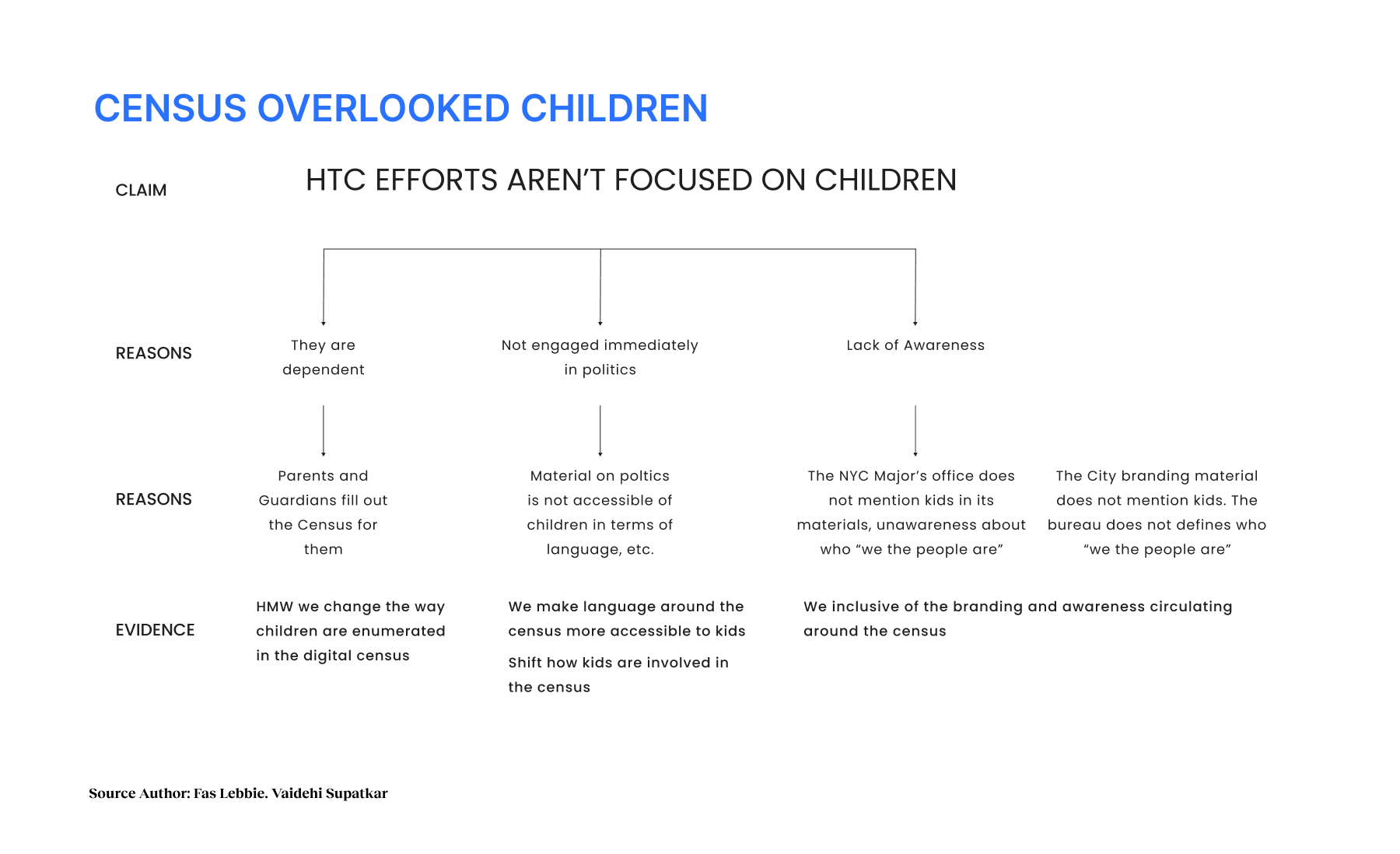 CENSUS OVERLOOKED CHILDREN

CLAIM

HTC EFFORTS AREN'T FOCUSED ON CHILDREN

REASONS

They are dependent

Not engaged immediately in politics

Lack of Awareness

REASONS

Parents and Guardians fill out the Census for them

Material on poltics is not accessible of children in terms of language, etc.

The NYC Major's office does not mention kids in its materials, unawareness about who "we the people are"

The City branding material does not mention kids. The bureau does not defines who "we the people are"

EVIDENCE

HMW we change the way children are enumerated in the digital census

We make language around the census more accessible to kids

Shift how kids are involved in the census

We inclusive of the branding and awareness circulating around the census

Source Author: Fas Lebbie. Vaidehi Supatkar